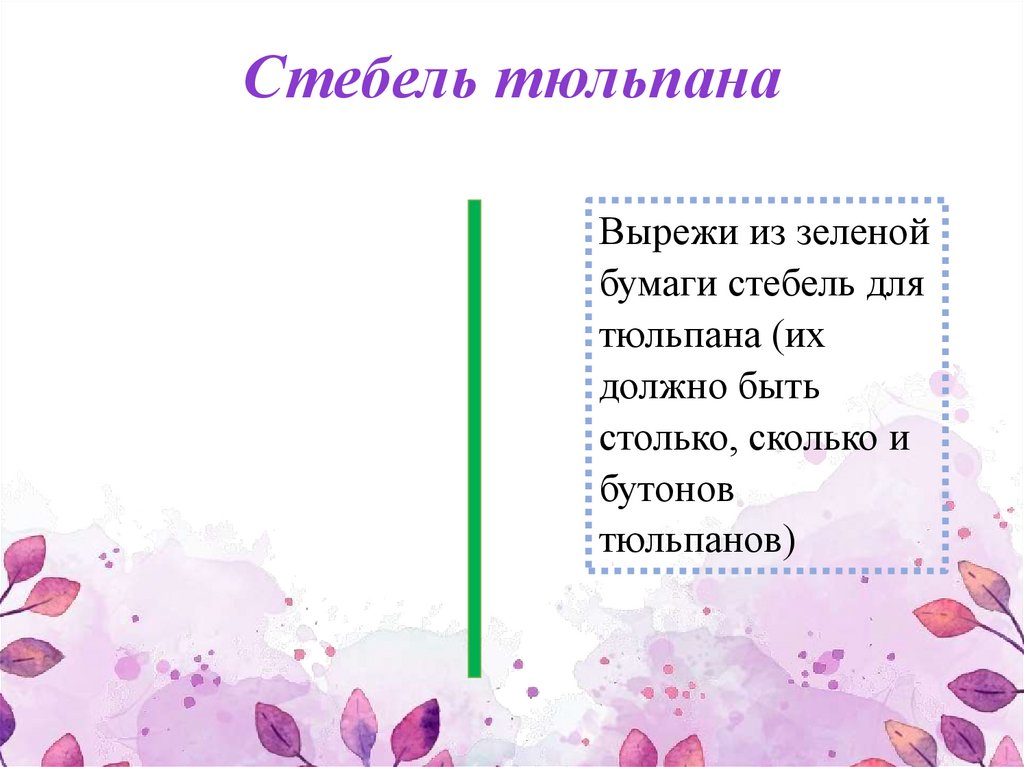 Стебель тюльпана

Вырежи из зеленой бумаги стебель для тюльпана (их должно быть столько, сколько и бутонов тюльпанов)